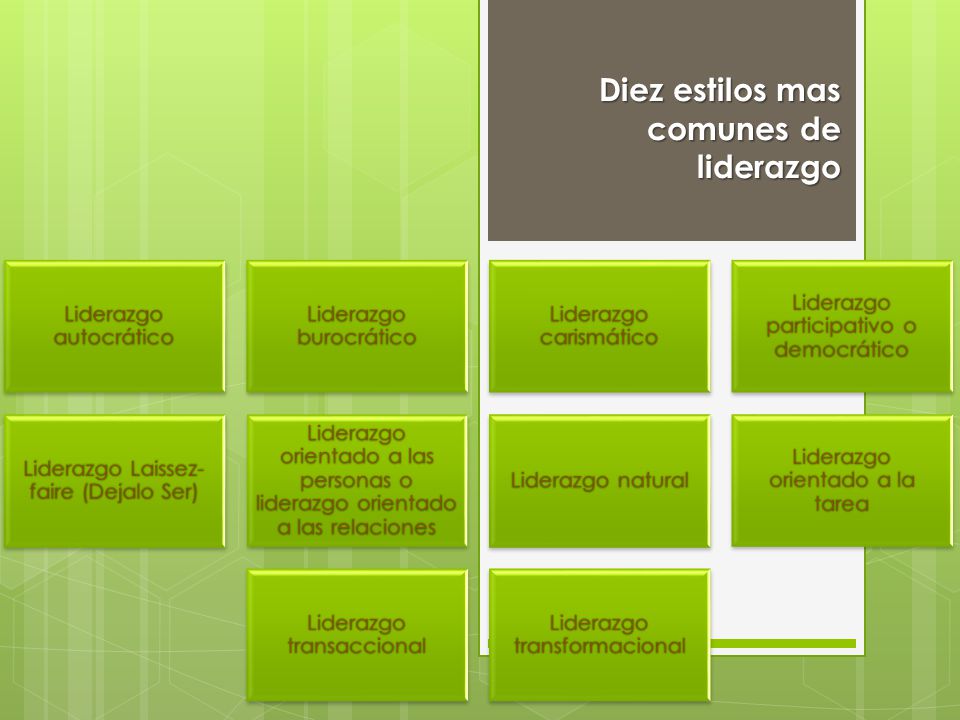 Diez estilos mas comunes de liderazgo

Liderazgo autocrático

Liderazgo burocrático

Liderazgo carismático

Liderazgo participativo o democrático

Liderazgo Laissez-faire (Dejalo Ser)

Liderazgo orientado a las personas o liderazgo orientado a las relaciones

Liderazgo natural

Liderazgo orientado a la tarea

Liderazgo transaccional

Liderazgo transformacional